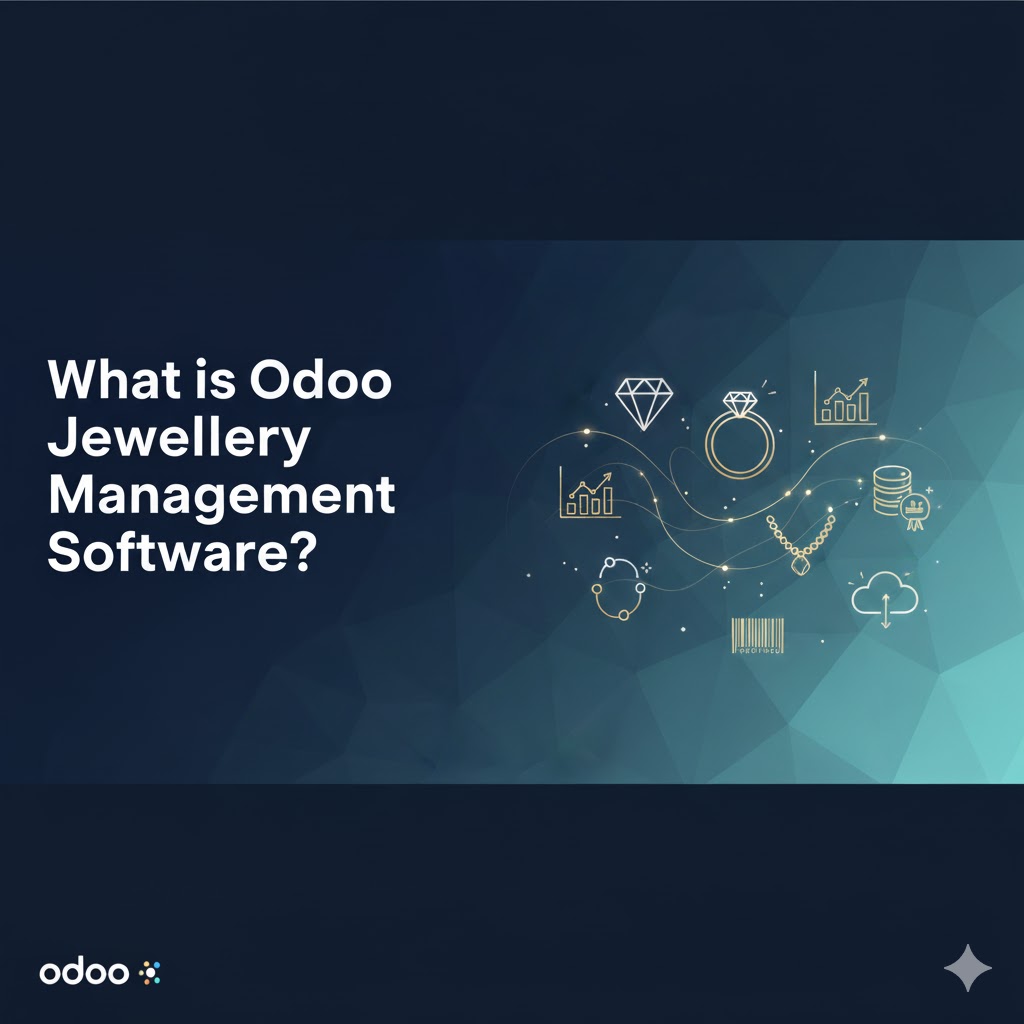 What is Odoo Jewellery Management Software?

odoo